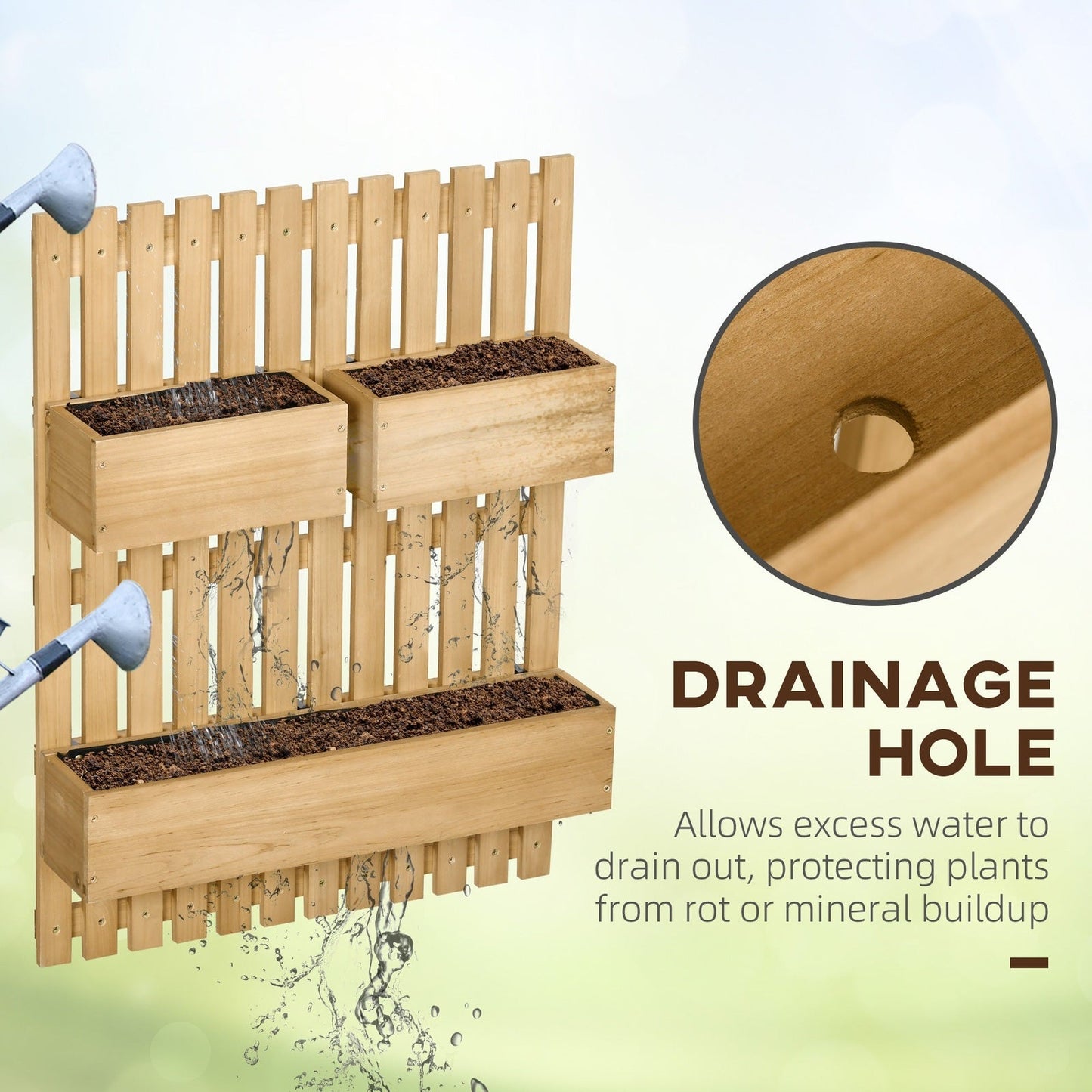 DRAINAGE HOLE

Allows excess water to drain out, protecting plants from rot or mineral buildup